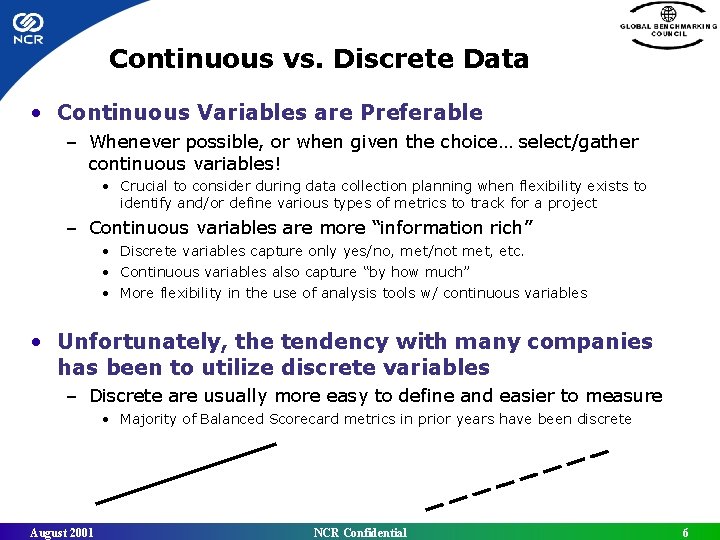 NCR

GLOBAL BENCHMARKING COUNCIL

Continuous vs. Discrete Data

• Continuous Variables are Preferable
– Whenever possible, or when given the choice… select/gather continuous variables!
• Crucial to consider during data collection planning when flexibility exists to identify and/or define various types of metrics to track for a project
– Continuous variables are more “information rich”
• Discrete variables capture only yes/no, met/not met, etc.
• Continuous variables also capture “by how much”
• More flexibility in the use of analysis tools w/ continuous variables

• Unfortunately, the tendency with many companies has been to utilize discrete variables
– Discrete are usually more easy to define and easier to measure
• Majority of Balanced Scorecard metrics in prior years have been discrete

August 2001 NCR Confidential 6